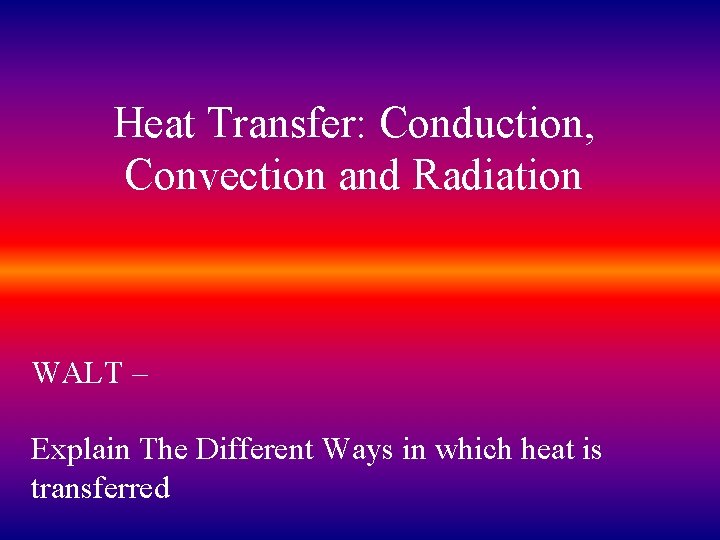 Heat Transfer: Conduction, Convection and Radiation

WALT –

Explain The Different Ways in which heat is transferred